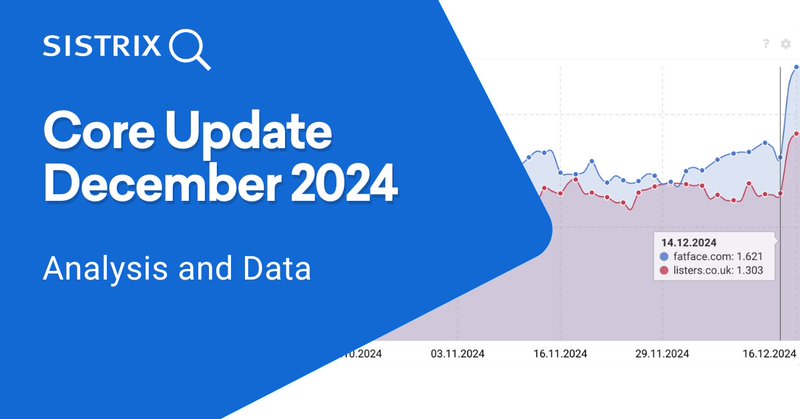 SISTRIX

Core Update December 2024

Analysis and Data

?

14.12.2024
fatface.com: 1.621
listers.co.uk: 1.303

10.2024 03.11.2024 16.11.2024 29.11.2024 16.12.2024